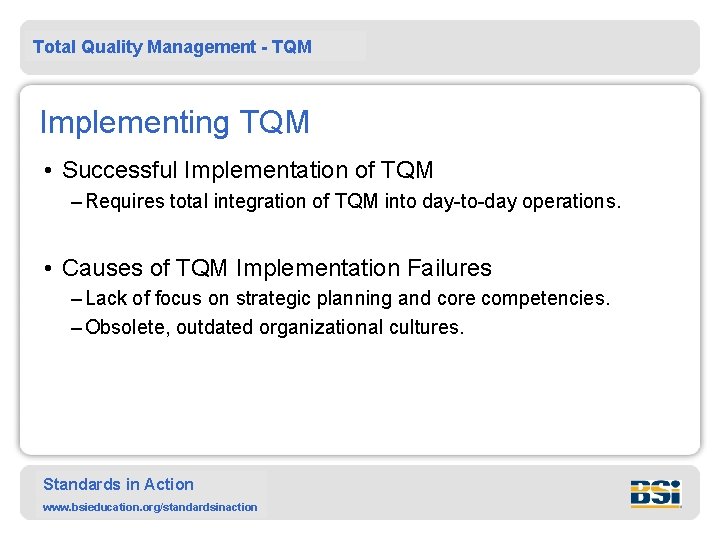 Total Quality Management - TQM

Implementing TQM

• Successful Implementation of TQM
– Requires total integration of TQM into day-to-day operations.

• Causes of TQM Implementation Failures
– Lack of focus on strategic planning and core competencies.
– Obsolete, outdated organizational cultures.

Standards in Action
www.bsieducation.org/standardsinaction

BSi